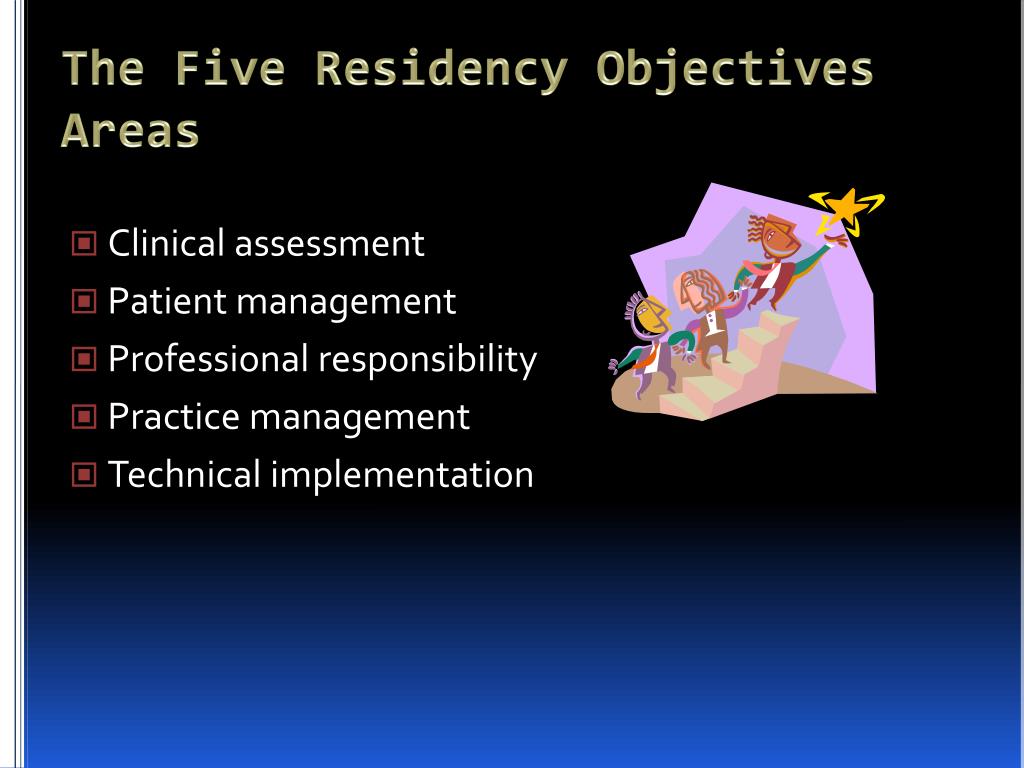 The Five Residency Objectives Areas

Clinical assessment
Patient management
Professional responsibility
Practice management
Technical implementation